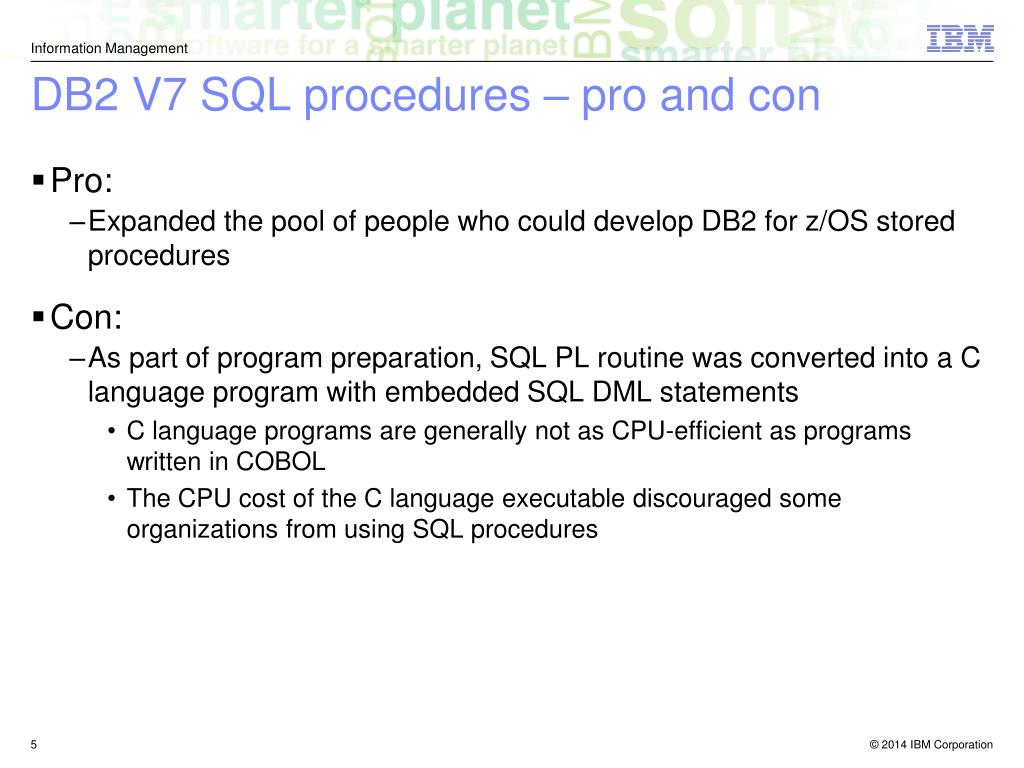 Information Management

IBM

DB2 V7 SQL procedures – pro and con

▪ Pro:
– Expanded the pool of people who could develop DB2 for z/OS stored procedures

▪ Con:
– As part of program preparation, SQL PL routine was converted into a C language program with embedded SQL DML statements
• C language programs are generally not as CPU-efficient as programs written in COBOL
• The CPU cost of the C language executable discouraged some organizations from using SQL procedures

5

© 2014 IBM Corporation